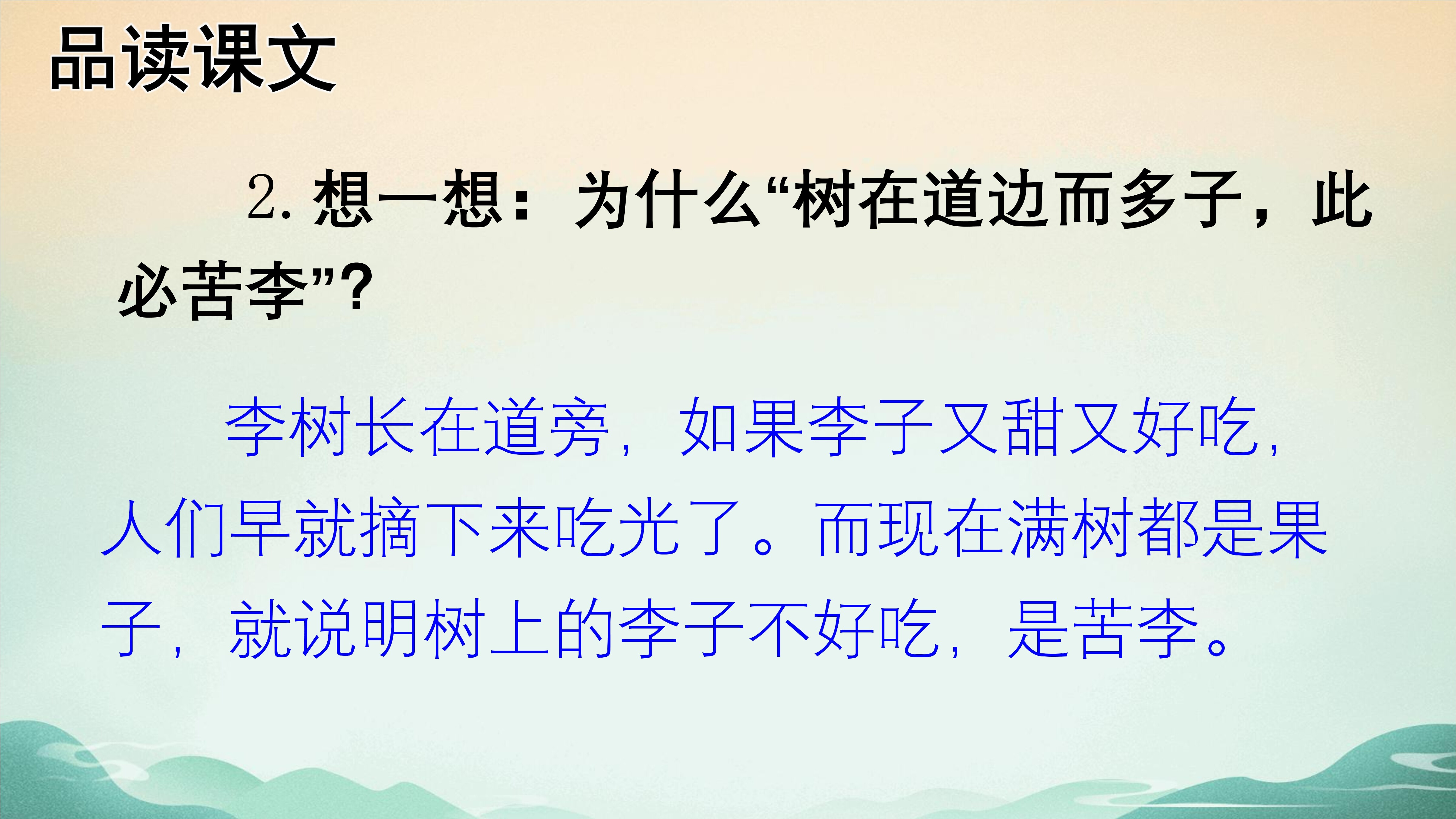 品读课文

2. 想一想：为什么“树在道边而多子，此必苦李”?

李树长在道旁，如果李子又甜又好吃，人们早就摘下来吃光了。而现在满树都是果子，就说明树上的李子不好吃，是苦李。